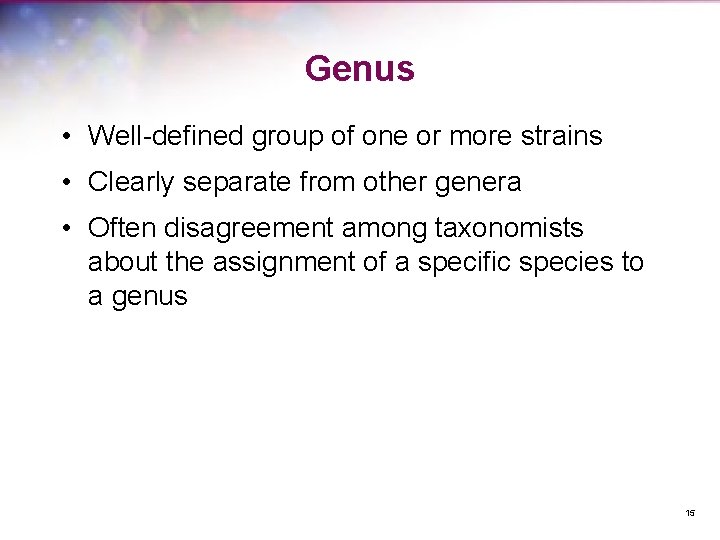 Genus

• Well-defined group of one or more strains

• Clearly separate from other genera

• Often disagreement among taxonomists about the assignment of a specific species to a genus

15